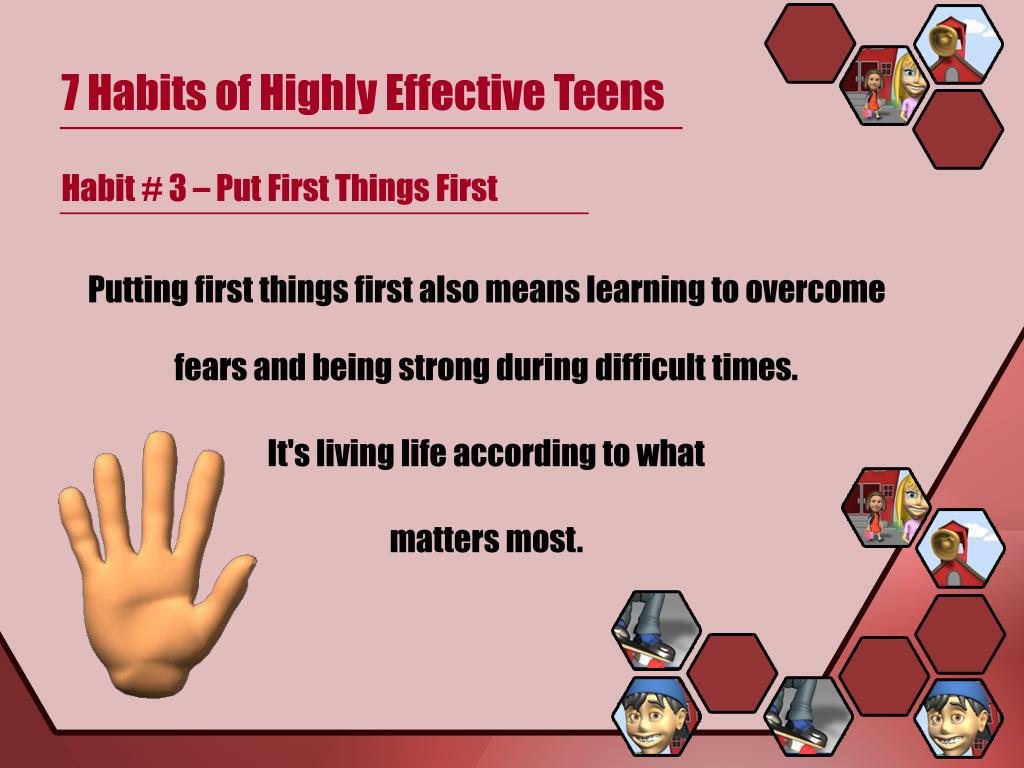 7 Habits of Highly Effective Teens

Habit # 3 – Put First Things First

Putting first things first also means learning to overcome fears and being strong during difficult times.

It's living life according to what matters most.